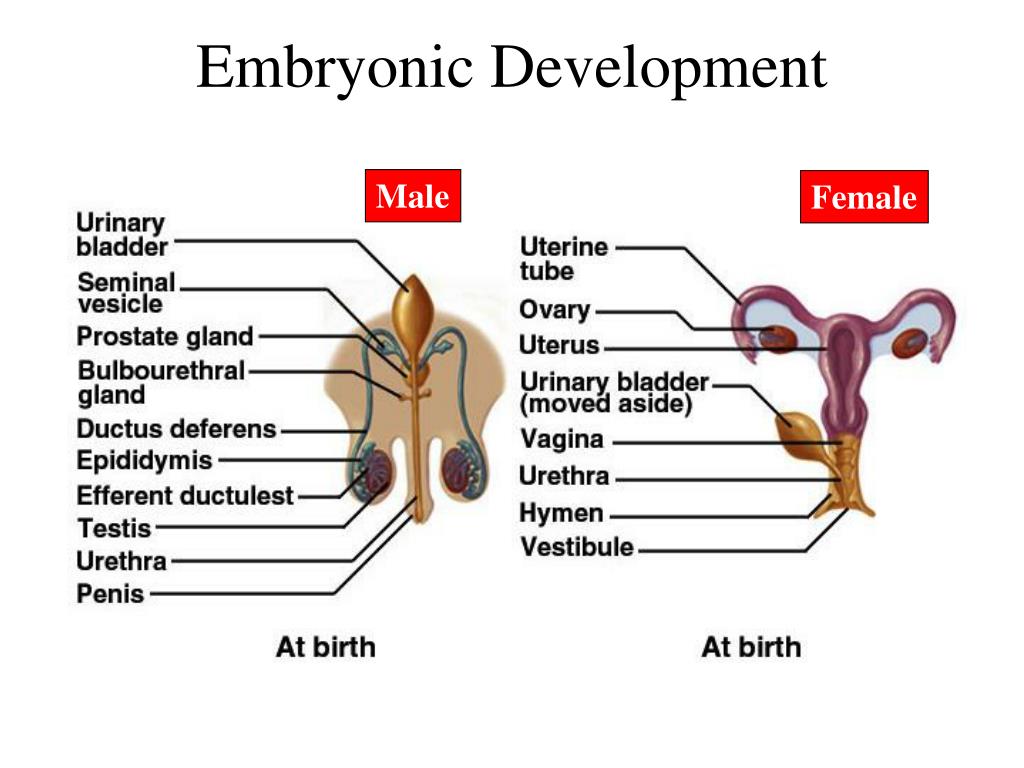 Embryonic Development

Male

Urinary bladder
Seminal vesicle
Prostate gland
Bulbourethral gland
Ductus deferens
Epididymis
Efferent ductulest
Testis
Urethra
Penis

At birth

Female

Uterine tube
Ovary
Uterus
Urinary bladder (moved aside)
Vagina
Urethra
Hymen
Vestibule

At birth